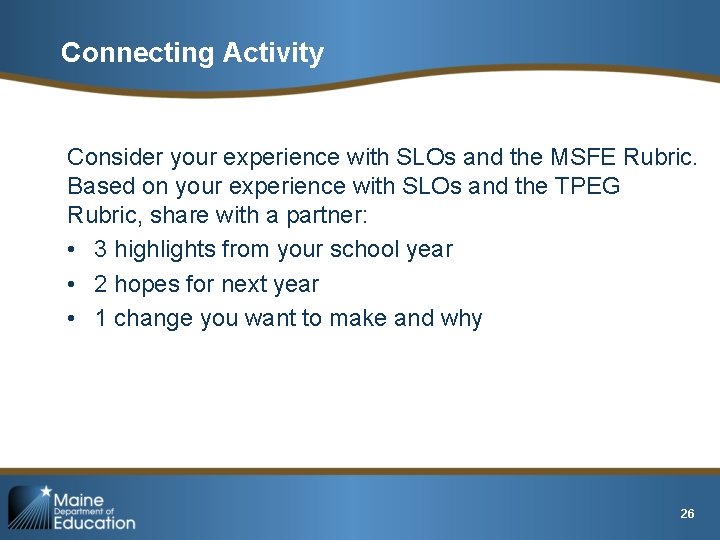 Connecting Activity

Consider your experience with SLOs and the MSFE Rubric. Based on your experience with SLOs and the TPEG Rubric, share with a partner:

• 3 highlights from your school year
• 2 hopes for next year
• 1 change you want to make and why

Maine Department of Education

26